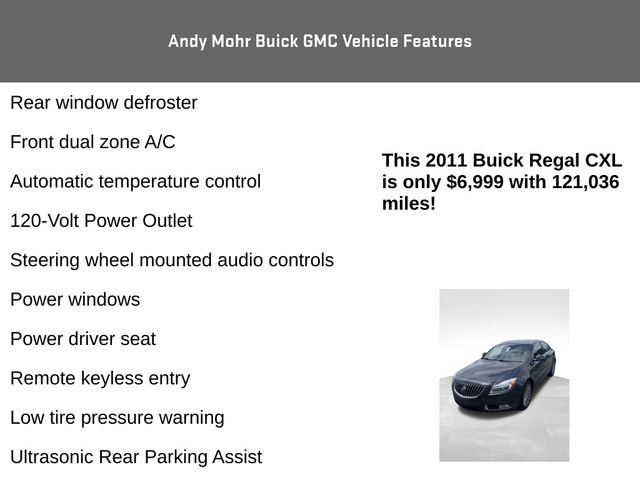 Andy Mohr Buick GMC Vehicle Features

Rear window defroster

Front dual zone A/C

Automatic temperature control

120-Volt Power Outlet

Steering wheel mounted audio controls

Power windows

Power driver seat

Remote keyless entry

Low tire pressure warning

Ultrasonic Rear Parking Assist

This 2011 Buick Regal CXL is only $6,999 with 121,036 miles!